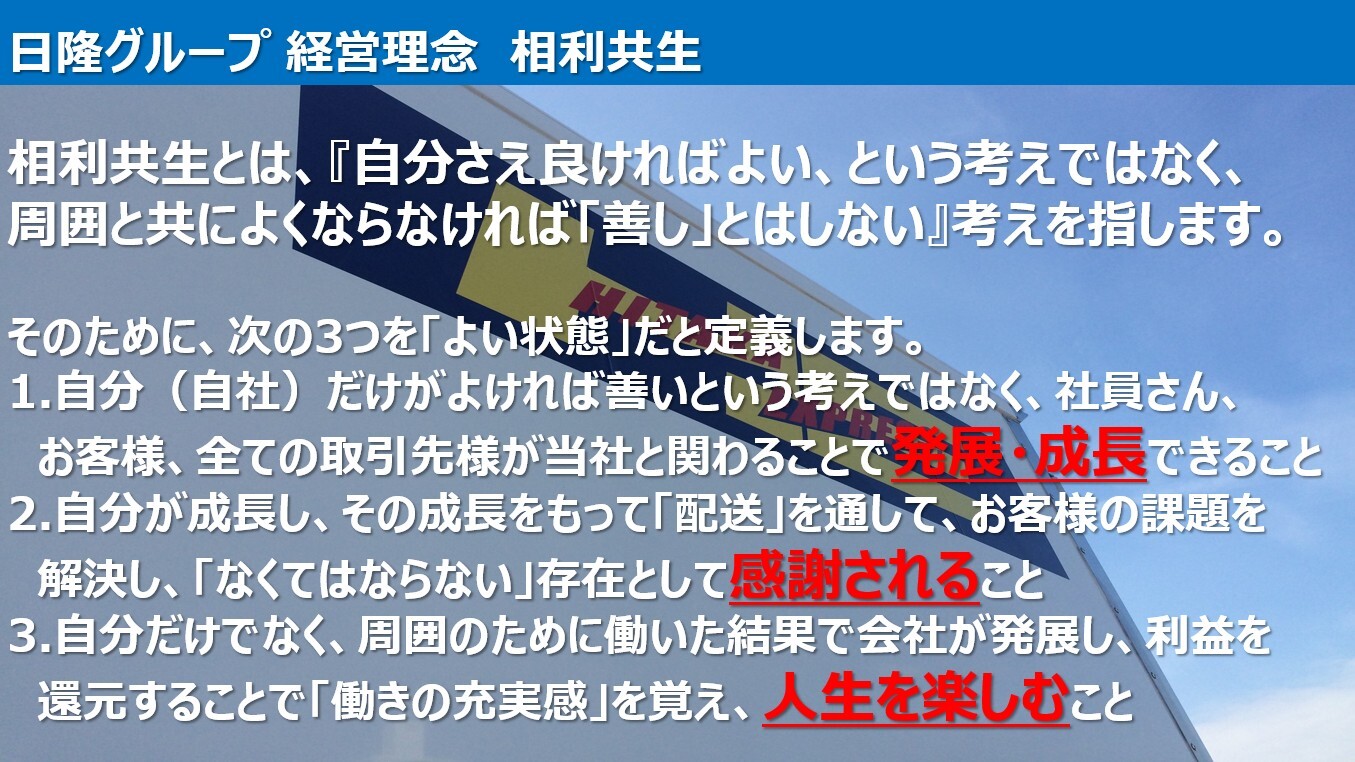 日隆グループ 経営理念　相利共生

相利共生とは、『自分さえ良ければよい、という考えではなく、周囲と共によくならなければ「善し」とはしない』考えを指します。

そのために、次の3つを「よい状態」だと定義します。
1.自分（自社）だけがよければ善いという考えではなく、社員さん、お客様、全ての取引先様が当社と関わることで発展・成長できること
2.自分が成長し、その成長をもって「配送」を通して、お客様の課題を解決し、「なくてはならない」存在として感謝されること
3.自分だけでなく、周囲のために働いた結果で会社が発展し、利益を還元することで「働きの充実感」を覚え、人生を楽しむこと